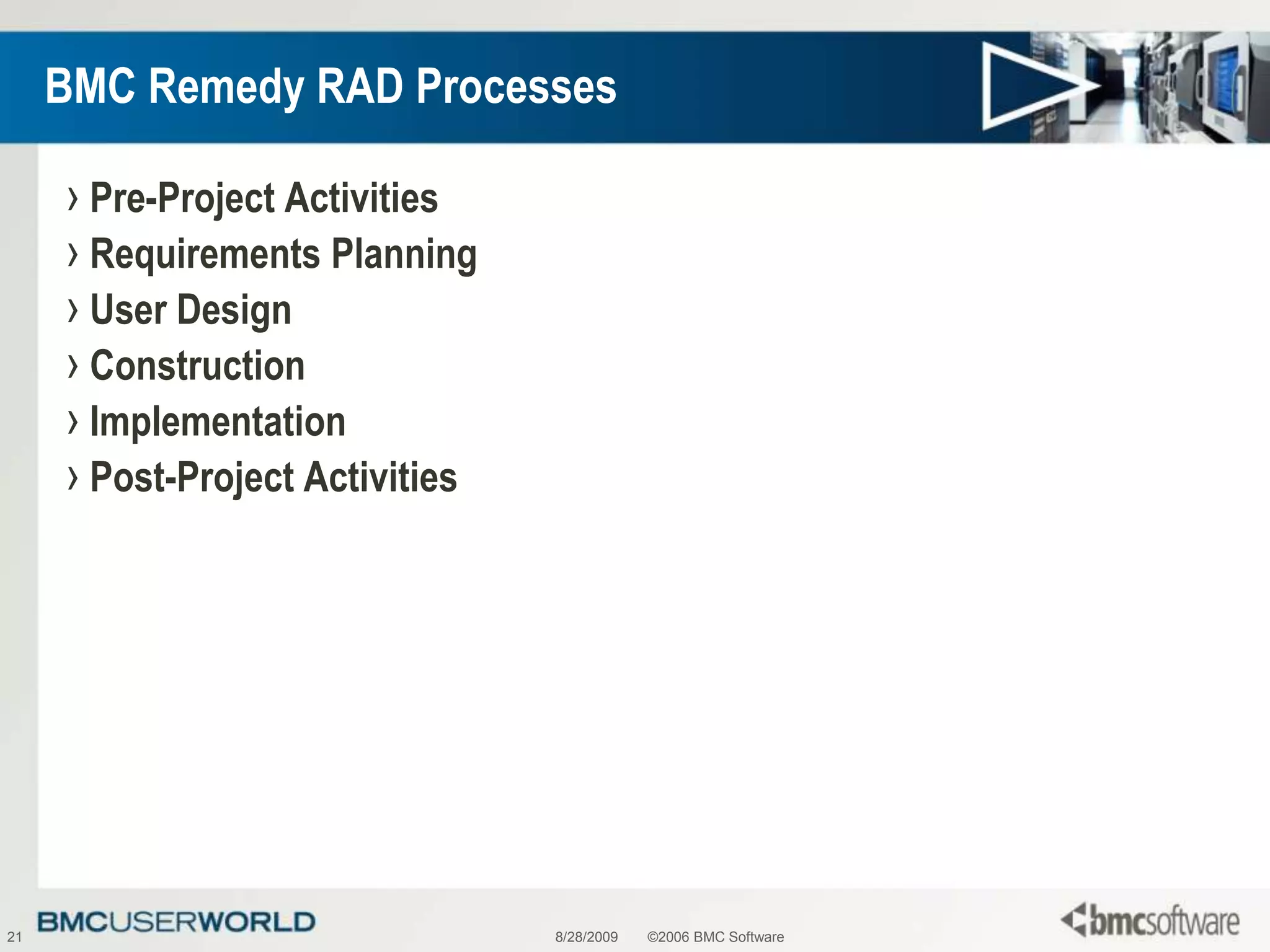 BMC Remedy RAD Processes

› Pre-Project Activities
› Requirements Planning
› User Design
› Construction
› Implementation
› Post-Project Activities

21 BMCUSERWORLD 8/28/2009 ©2006 BMC Software bmcsoftware